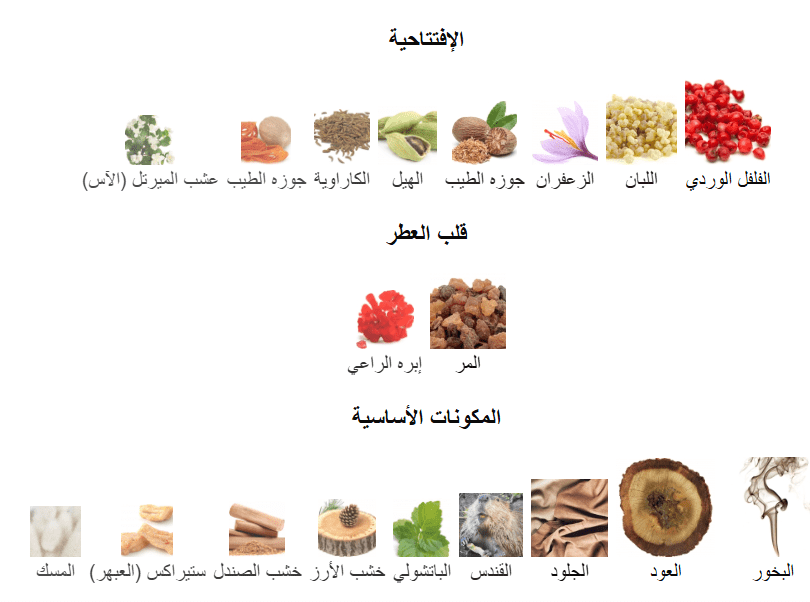 الإفتتاحية

الفلفل الوردي
اللبان
الزعفران
جوزه الطيب
الهيل
الكاراوية
جوزه الطيب
عشب الميرتل (الآس)

قلب العطر

المر
إبره الراعي

المكونات الأساسية

البخور
العود
الجلود
القندس
الباتشولي
خشب الأرز
خشب الصندل
ستيراكس (العبهر)
المسك